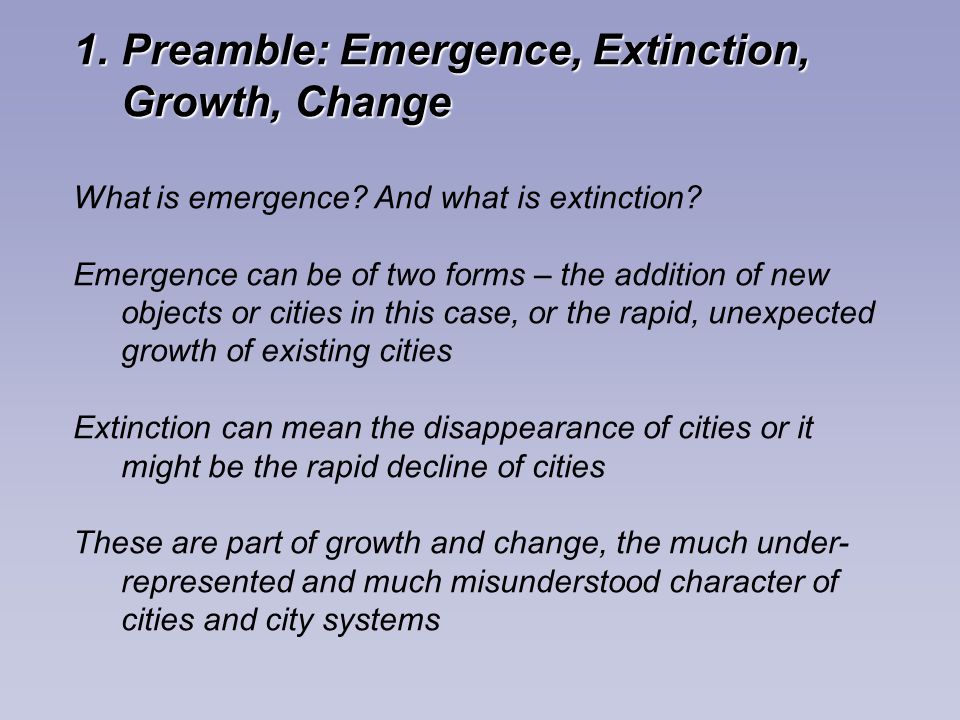 1. Preamble: Emergence, Extinction, Growth, Change

What is emergence? And what is extinction?

Emergence can be of two forms – the addition of new objects or cities in this case, or the rapid, unexpected growth of existing cities

Extinction can mean the disappearance of cities or it might be the rapid decline of cities

These are part of growth and change, the much under-represented and much misunderstood character of cities and city systems